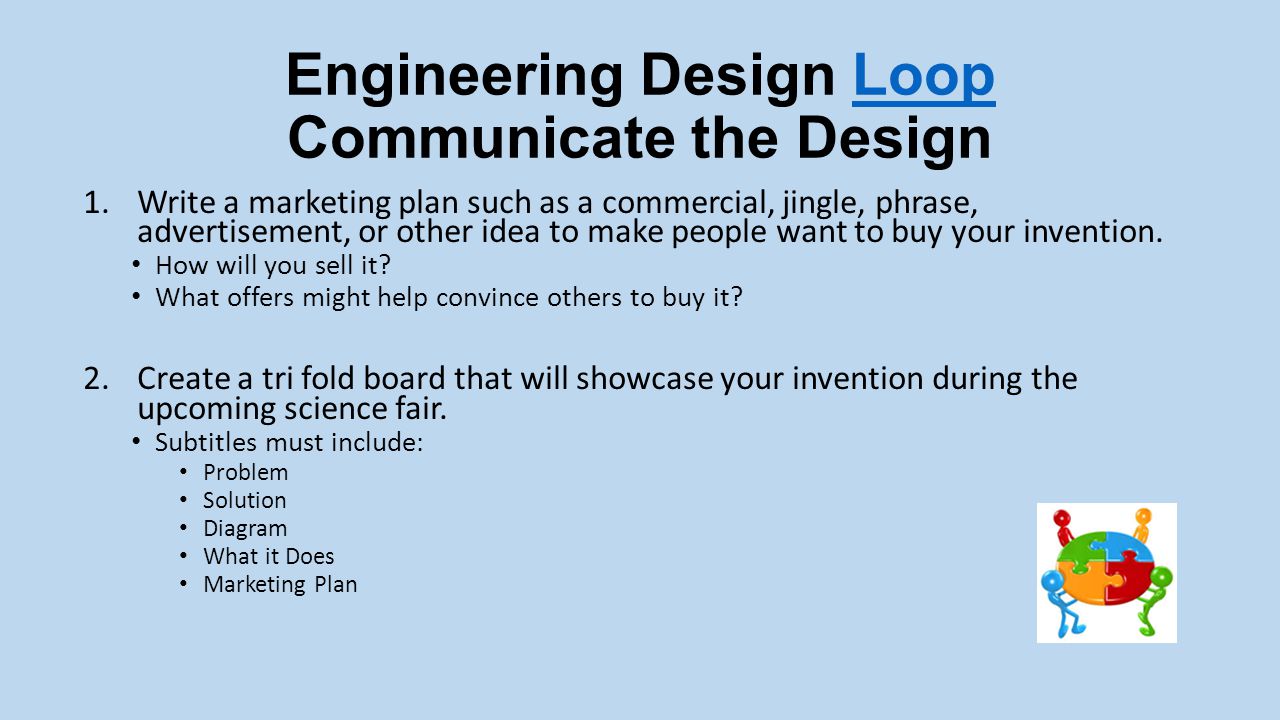 Engineering Design Loop
Communicate the Design

1. Write a marketing plan such as a commercial, jingle, phrase, advertisement, or other idea to make people want to buy your invention.
• How will you sell it?
• What offers might help convince others to buy it?

2. Create a tri fold board that will showcase your invention during the upcoming science fair.
• Subtitles must include:
• Problem
• Solution
• Diagram
• What it Does
• Marketing Plan